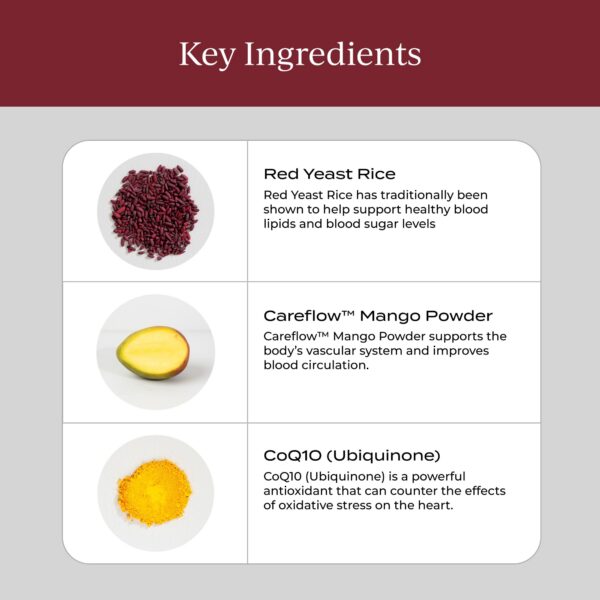 Key Ingredients

Red Yeast Rice
Red Yeast Rice has traditionally been shown to help support healthy blood lipids and blood sugar levels

Careflow™ Mango Powder
Careflow™ Mango Powder supports the body's vascular system and improves blood circulation.

CoQ10 (Ubiquinone)
CoQ10 (Ubiquinone) is a powerful antioxidant that can counter the effects of oxidative stress on the heart.